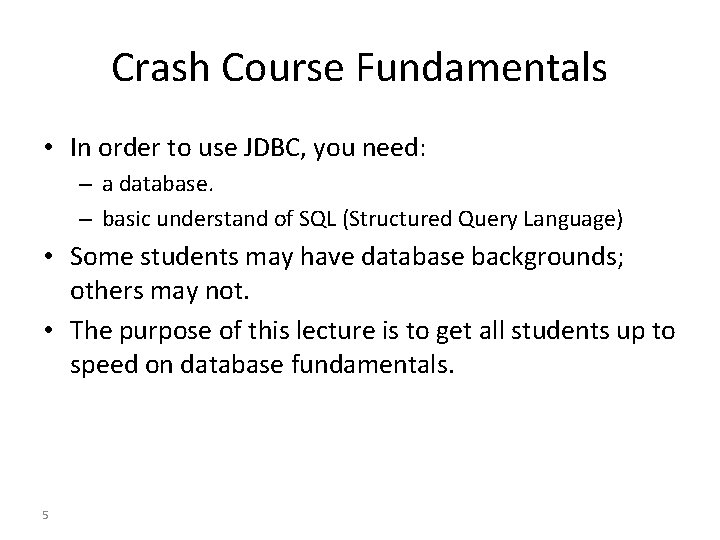 Crash Course Fundamentals

• In order to use JDBC, you need:
– a database.
– basic understand of SQL (Structured Query Language)
• Some students may have database backgrounds; others may not.
• The purpose of this lecture is to get all students up to speed on database fundamentals.

5